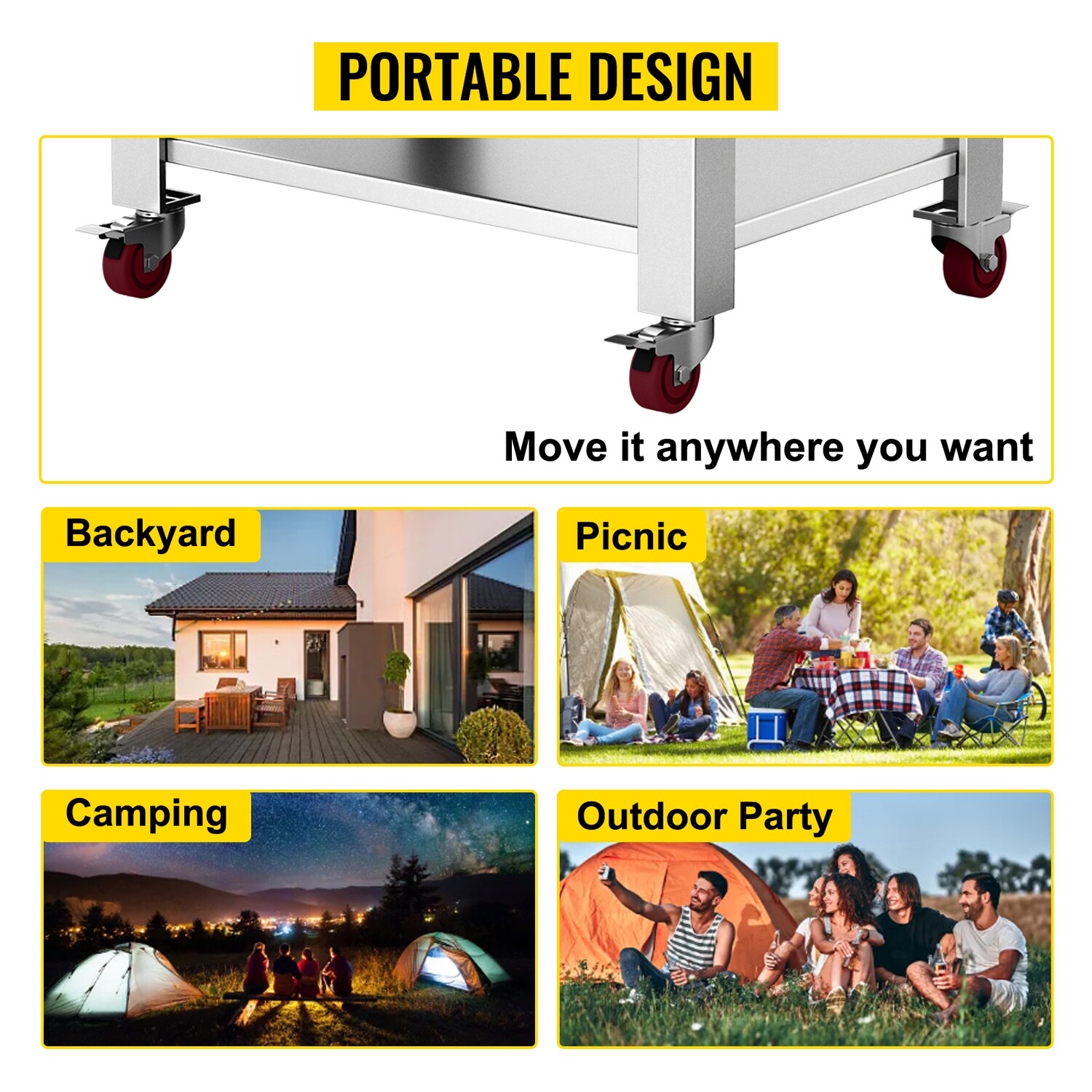 PORTABLE DESIGN

Move it anywhere you want

Backyard

Picnic

Camping

Outdoor Party